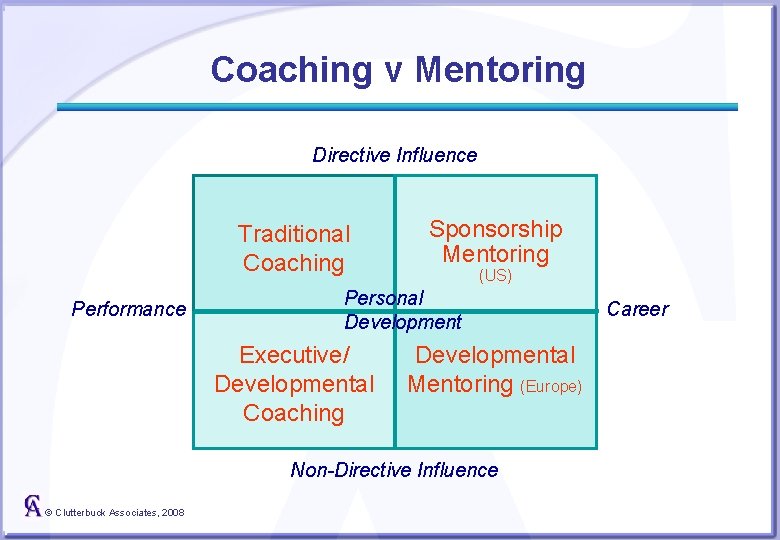 Coaching v Mentoring

Directive Influence

Traditional Coaching

Sponsorship Mentoring (US)

Performance

Personal Development

Career

Executive/ Developmental Coaching

Developmental Mentoring (Europe)

Non-Directive Influence

CA © Clutterbuck Associates, 2008